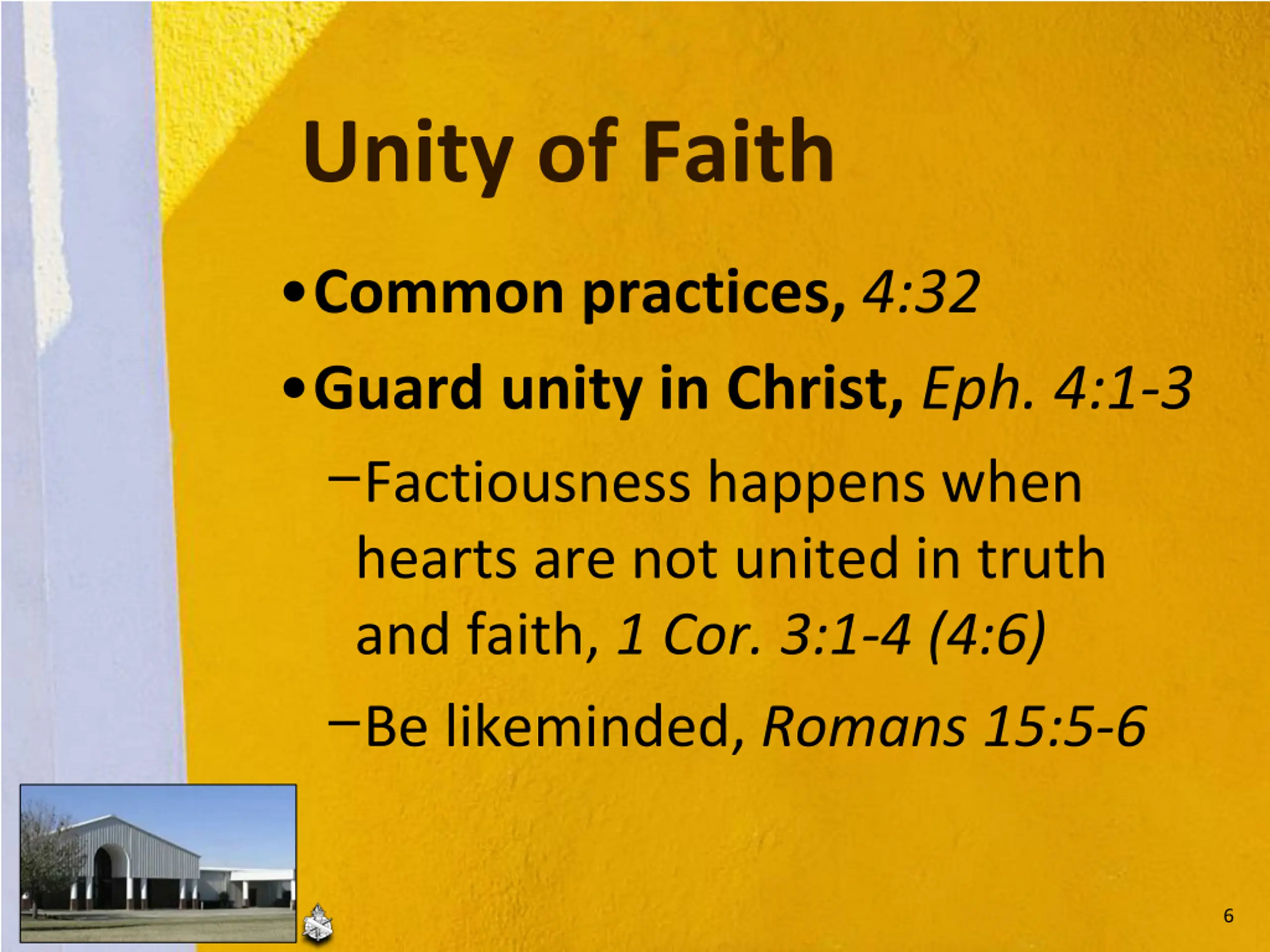 Unity of Faith

• Common practices, 4:32

• Guard unity in Christ, Eph. 4:1-3

– Factiousness happens when hearts are not united in truth and faith, 1 Cor. 3:1-4 (4:6)

– Be likeminded, Romans 15:5-6

6